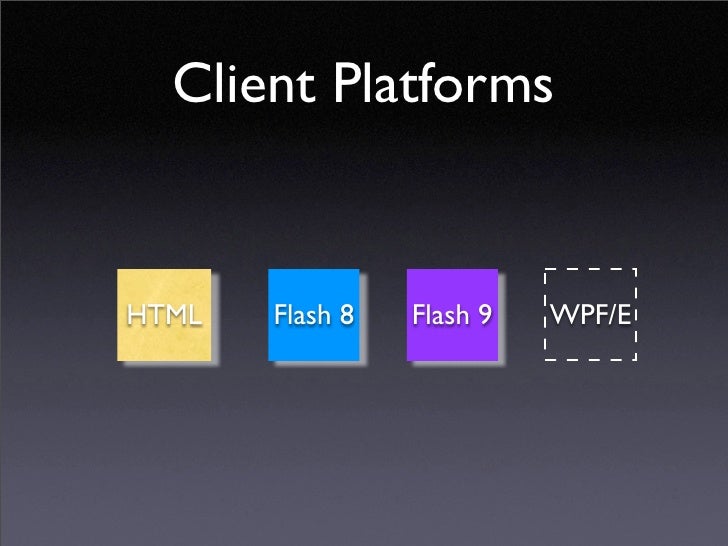 Client Platforms

HTML

Flash 8

Flash 9

WPF/E